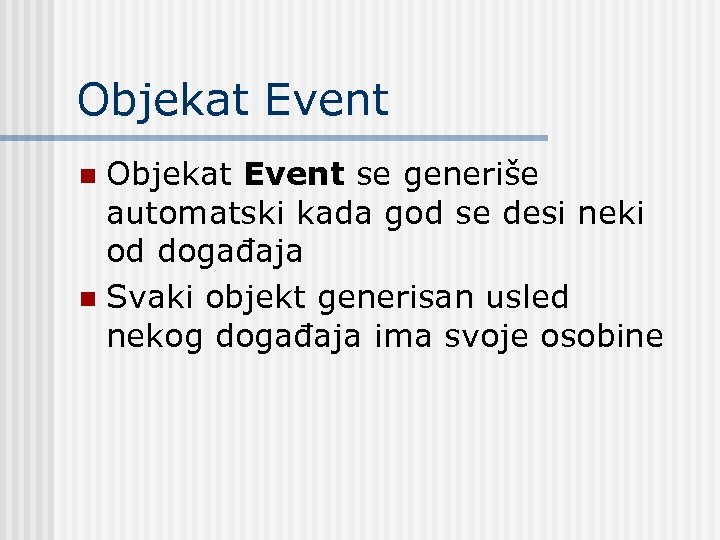 Objekat Event

Objekat Event se generiše automatski kada god se desi neki od događaja

Svaki objekt generisan usled nekog događaja ima svoje osobine